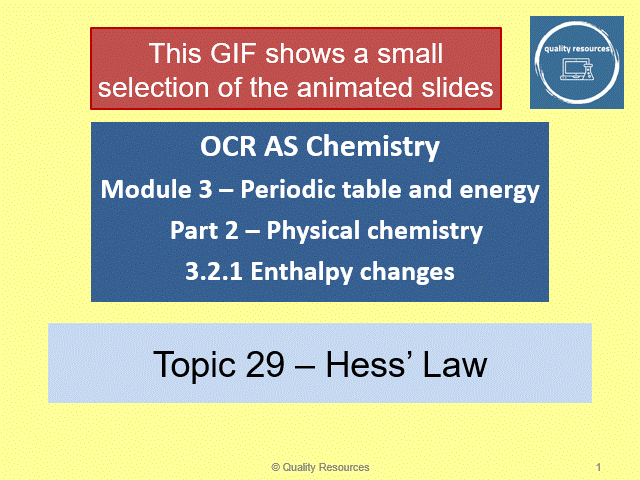 This GIF shows a small selection of the animated slides

quality resources

OCR AS Chemistry

Module 3 – Periodic table and energy

Part 2 – Physical chemistry

3.2.1 Enthalpy changes

Topic 29 – Hess' Law

© Quality Resources

1